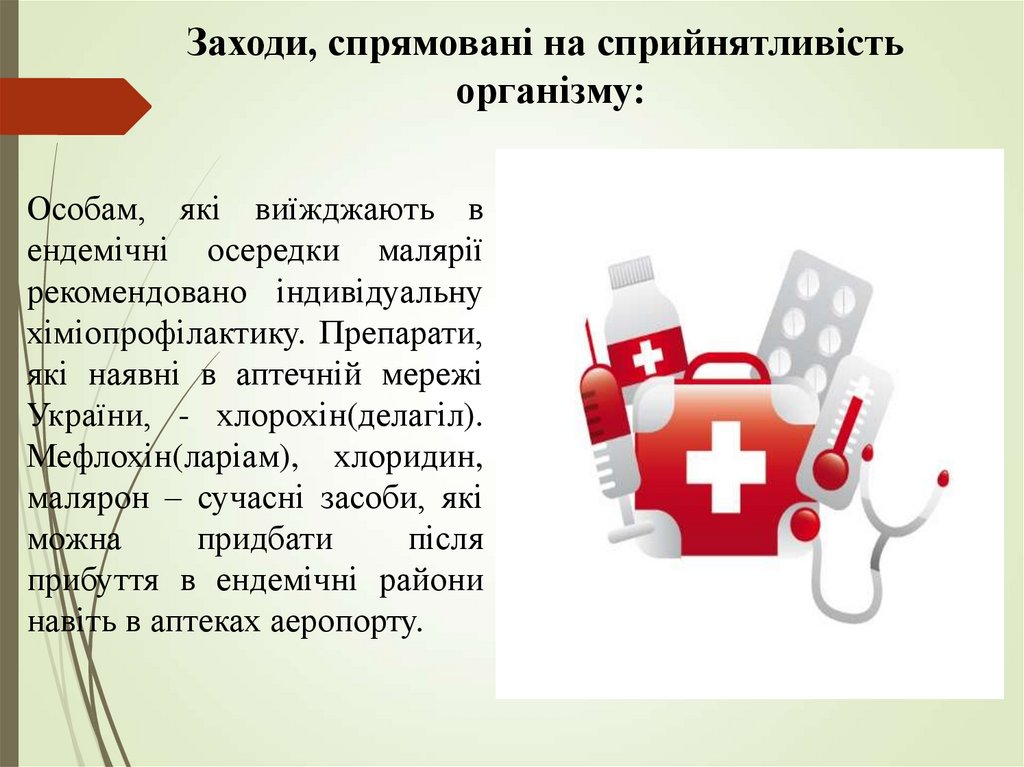 Заходи, спрямовані на сприйнятливість організму:

Особам, які виїжджають в ендемічні осередки малярії рекомендовано індивідуальну хіміопрофілактику. Препарати, які наявні в аптечній мережі України, - хлорохін(делагіл). Мефлохін(ларіам), хлоридин, малярон – сучасні засоби, які можна придбати після прибуття в ендемічні райони навіть в аптеках аеропорту.